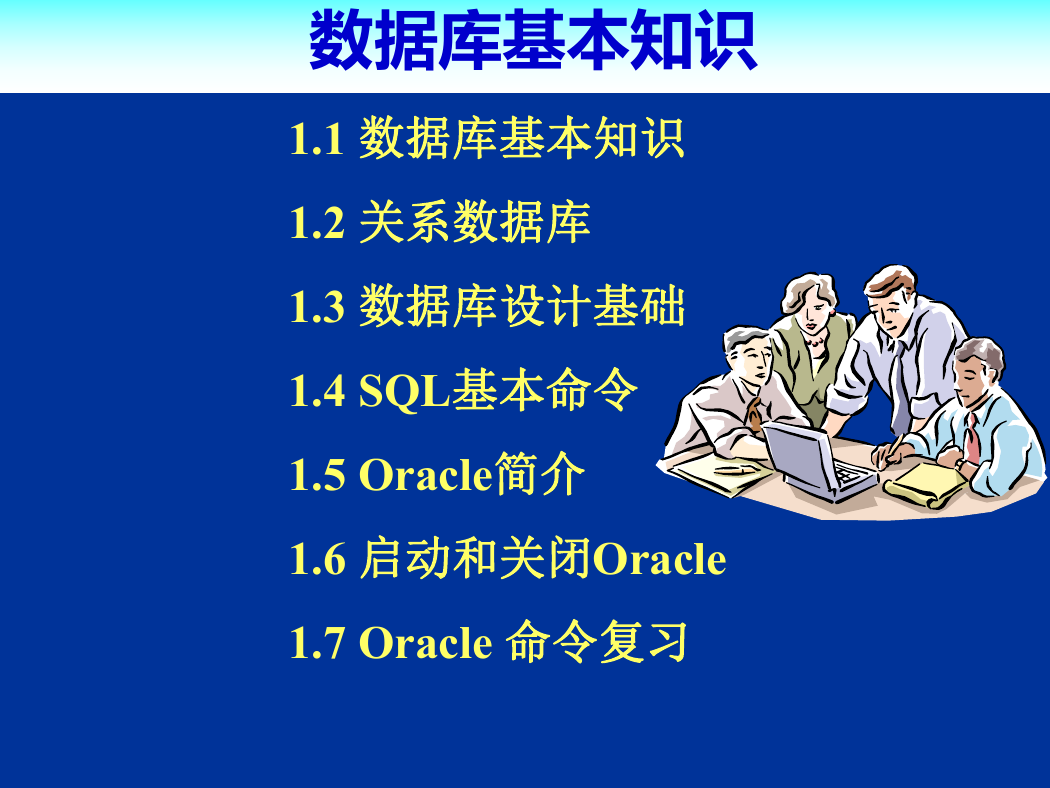 数据库基本知识

1.1 数据库基本知识

1.2 关系数据库

1.3 数据库设计基础

1.4 SQL基本命令

1.5 Oracle简介

1.6 启动和关闭Oracle

1.7 Oracle 命令复习